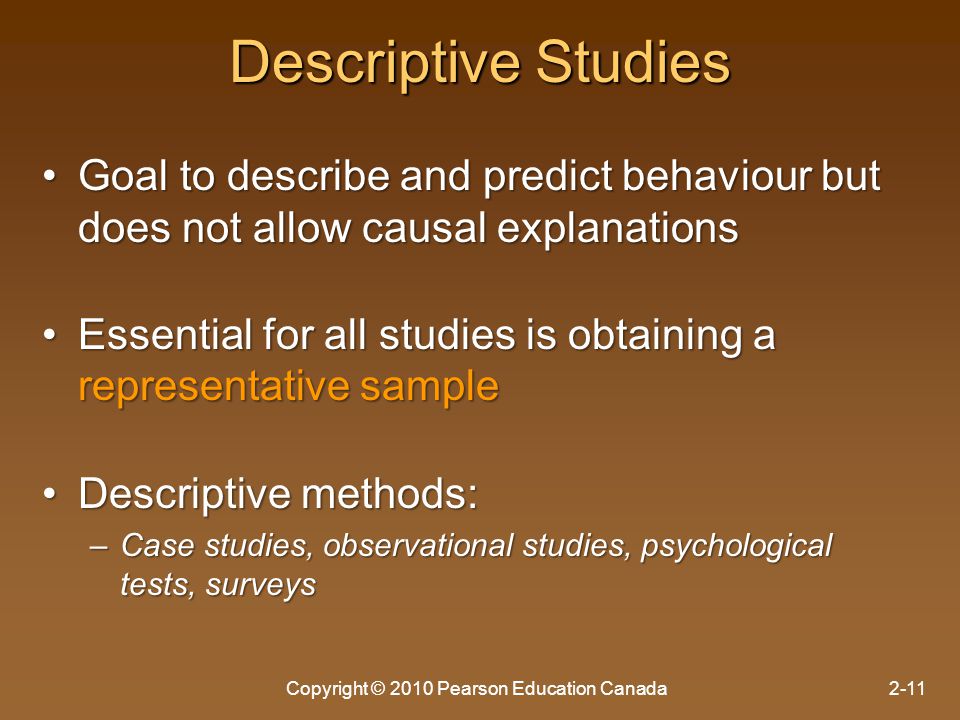 Descriptive Studies

• Goal to describe and predict behaviour but does not allow causal explanations

• Essential for all studies is obtaining a representative sample

• Descriptive methods:
– Case studies, observational studies, psychological tests, surveys

Copyright © 2010 Pearson Education Canada

2-11